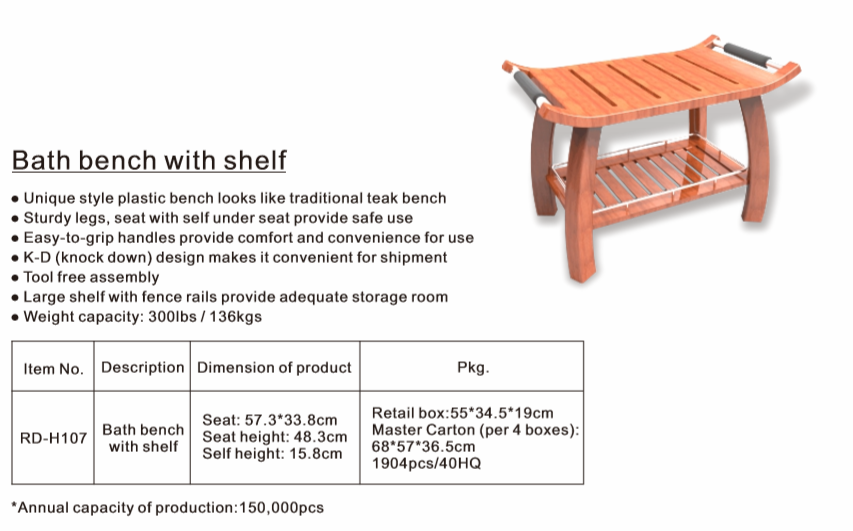 Bath bench with shelf

● Unique style plastic bench looks like traditional teak bench
● Sturdy legs, seat with self under seat provide safe use
● Easy-to-grip handles provide comfort and convenience for use
● K-D (knock down) design makes it convenient for shipment
● Tool free assembly
● Large shelf with fence rails provide adequate storage room
● Weight capacity: 300lbs / 136kgs

| Item No. | Description | Dimension of product | Pkg. |
|---|---|---|---|
| RD-H107 | Bath bench with shelf | Seat: 57.3*33.8cm Seat height: 48.3cm Self height: 15.8cm | Retail box:55*34.5*19cm Master Carton (per 4 boxes): 68*57*36.5cm 1904pcs/40HQ |

*Annual capacity of production:150,000pcs